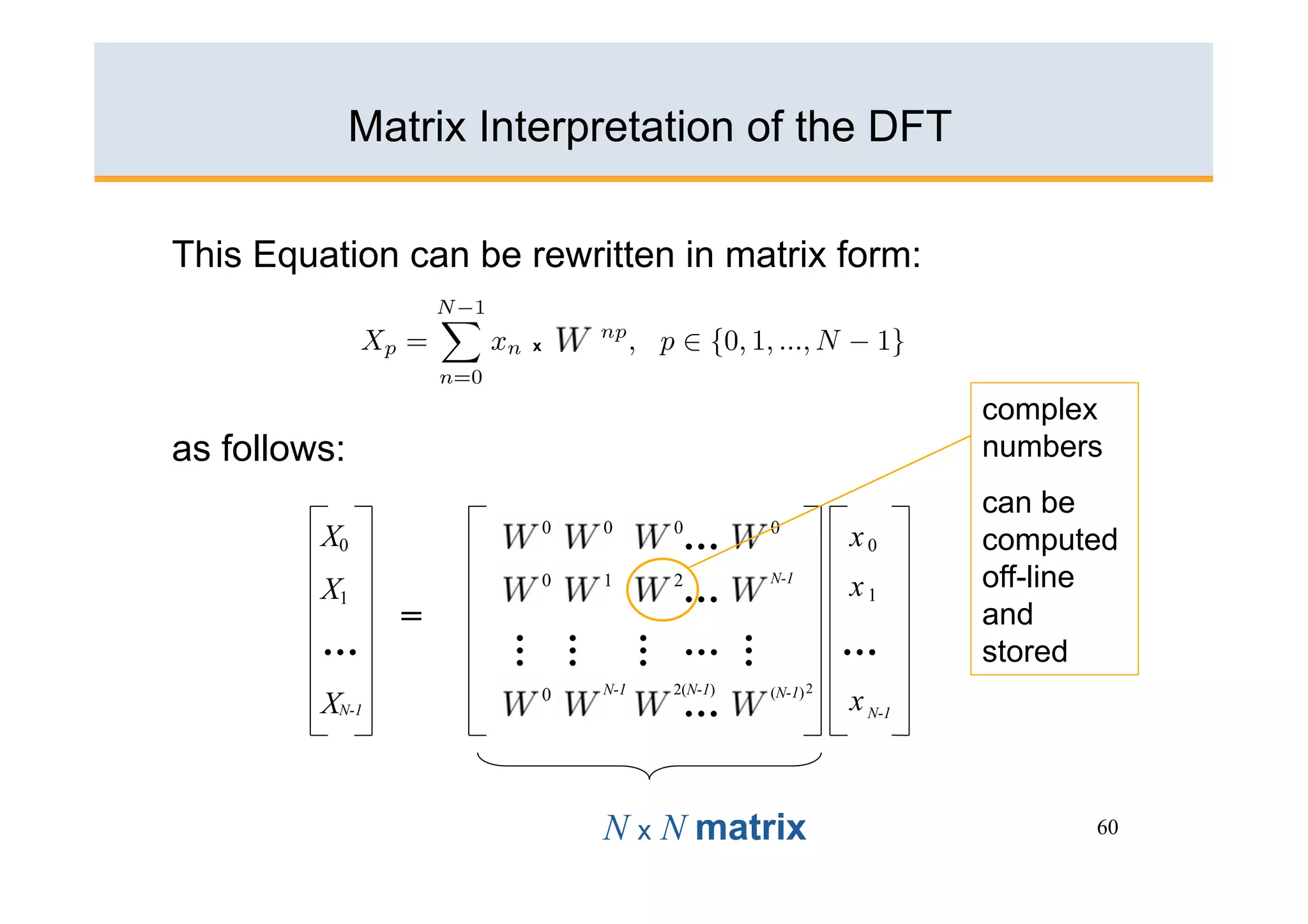 Matrix Interpretation of the DFT

This Equation can be rewritten in matrix form:

$X_p = \sum_{n=0}^{N-1} x_n \times W^{np}, \quad p \in \{0, 1, ..., N-1\}$

as follows:

$\begin{bmatrix} X_0 \\ X_1 \\ \cdots \\ X_{N-1} \end{bmatrix} = \begin{bmatrix} W^0 & W^0 & W^0 & \cdots & W^0 \\ W^0 & W^1 & W^2 & \cdots & W^{N-1} \\ \vdots & \vdots & \vdots & \cdots & \vdots \\ W^0 & W^{N-1} & W^{2(N-1)} & \cdots & W^{(N-1)^2} \end{bmatrix} \begin{bmatrix} x_0 \\ x_1 \\ \cdots \\ x_{N-1} \end{bmatrix}$

complex numbers

can be computed off-line and stored

$N$ x $N$ matrix

60